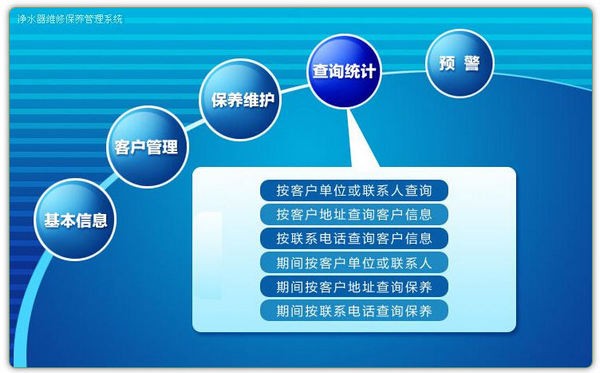 净水器维修保养管理系统

基本信息

客户管理

保养维护

查询统计

预 警

按客户单位或联系人查询

按客户地址查询客户信息

按联系电话查询客户信息

期间按客户单位或联系人

期间按客户地址查询保养

期间按联系电话查询保养